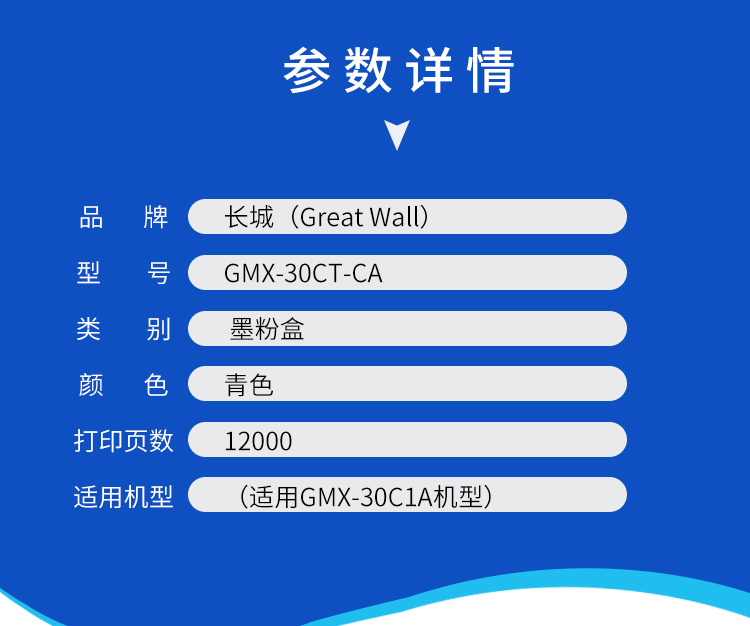 参数详情

| 品牌 | 长城（Great Wall） |
|---|---|
| 型号 | GMX-30CT-CA |
| 类别 | 墨粉盒 |
| 颜色 | 青色 |
| 打印页数 | 12000 |
| 适用机型 | （适用GMX-30C1A机型） |